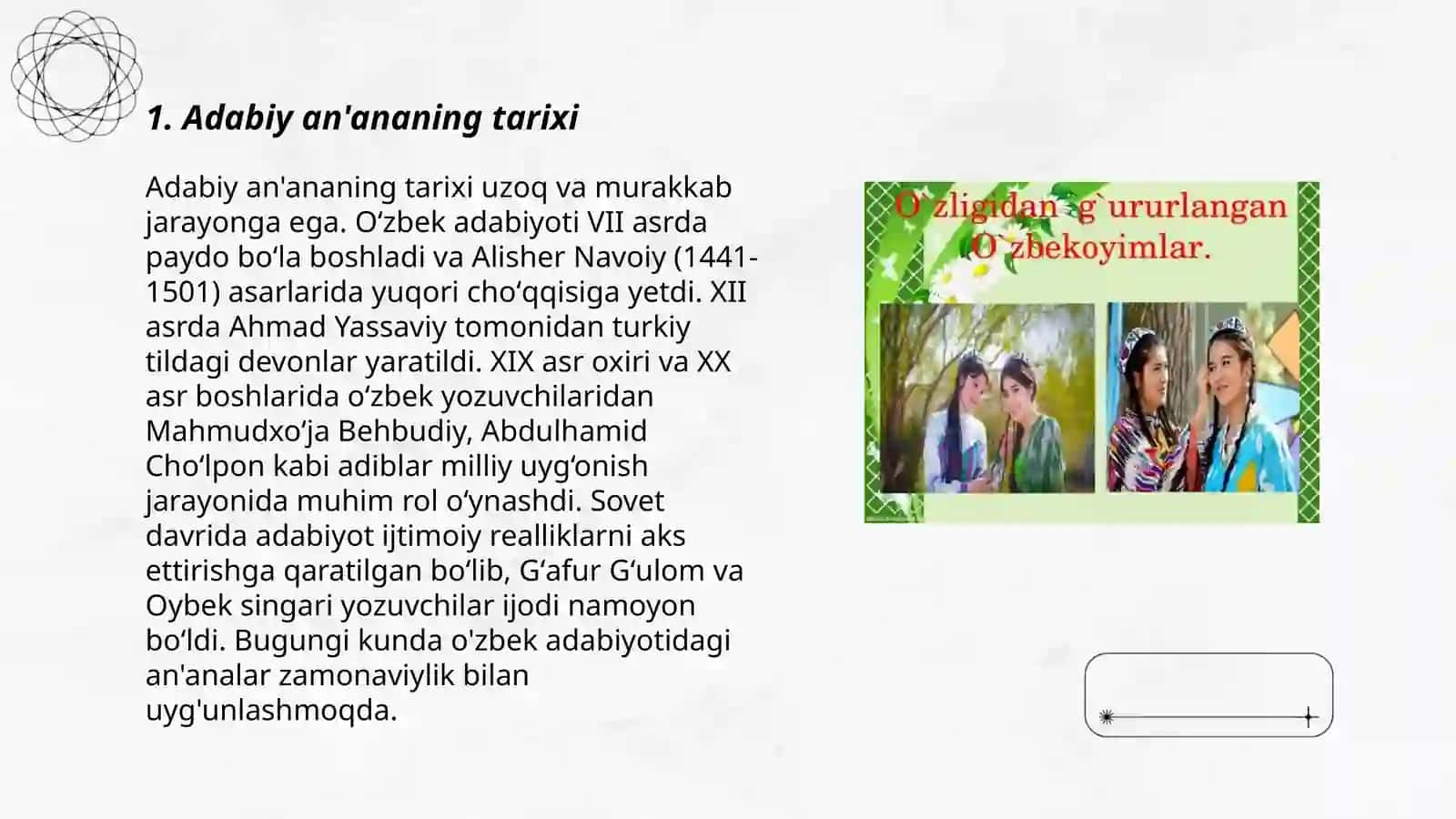 1. Adabiy an'ananing tarixi

Adabiy an'ananing tarixi uzoq va murakkab jarayonga ega. O‘zbek adabiyoti VII asrda paydo bo‘la boshladi va Alisher Navoiy (1441-1501) asarlarida yuqori cho‘qqisiga yetdi. XII asrda Ahmad Yassaviy tomonidan turkiy tildagi devonlar yaratildi. XIX asr oxiri va XX asr boshlarida o‘zbek yozuvchilaridan Mahmudxo‘ja Behbudiy, Abdulhamid Cho‘lpon kabi adiblar milliy uyg‘onish jarayonida muhim rol o‘ynashdi. Sovet davrida adabiyot ijtimoiy realliklarni aks ettirishga qaratilgan bo‘lib, G‘afur G‘ulom va Oybek singari yozuvchilar ijodi namoyon bo‘ldi. Bugungi kunda o'zbek adabiyotidagi an'analar zamonaviylik bilan uyg'unlashmoqda.

O`zligidan g`ururlangan O`zbekoyimlar.